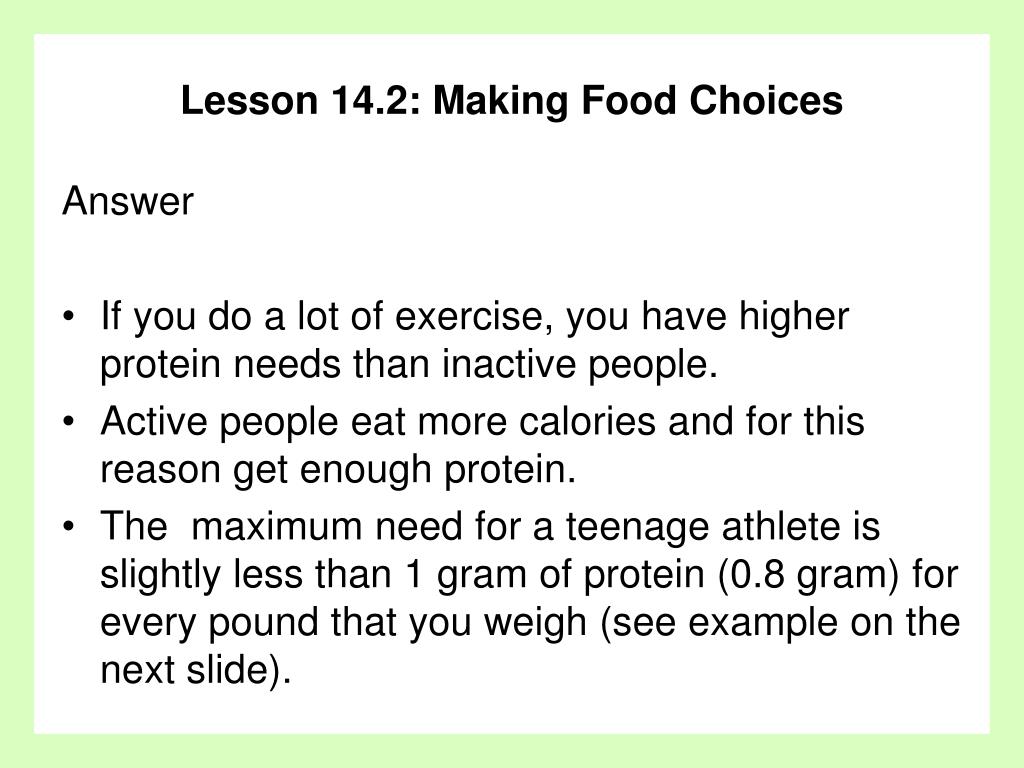 Lesson 14.2: Making Food Choices

Answer

• If you do a lot of exercise, you have higher protein needs than inactive people.
• Active people eat more calories and for this reason get enough protein.
• The  maximum need for a teenage athlete is slightly less than 1 gram of protein (0.8 gram) for every pound that you weigh (see example on the next slide).